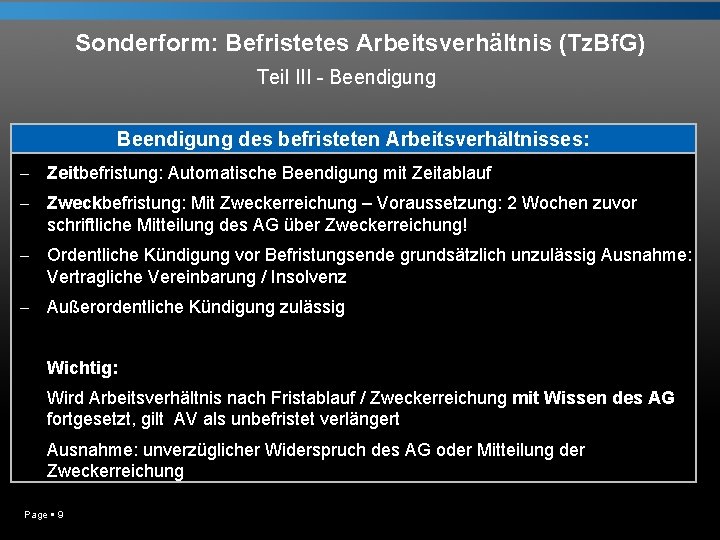 Sonderform: Befristetes Arbeitsverhältnis (TzBfG)

Teil III - Beendigung

Beendigung des befristeten Arbeitsverhältnisses:

– Zeitbefristung: Automatische Beendigung mit Zeitablauf

– Zweckbefristung: Mit Zweckerreichung – Voraussetzung: 2 Wochen zuvor schriftliche Mitteilung des AG über Zweckerreichung!

– Ordentliche Kündigung vor Befristungsende grundsätzlich unzulässig Ausnahme: Vertragliche Vereinbarung / Insolvenz

– Außerordentliche Kündigung zulässig

Wichtig:

Wird Arbeitsverhältnis nach Fristablauf / Zweckerreichung mit Wissen des AG fortgesetzt, gilt AV als unbefristet verlängert

Ausnahme: unverzüglicher Widerspruch des AG oder Mitteilung der Zweckerreichung

Page ▪ 9